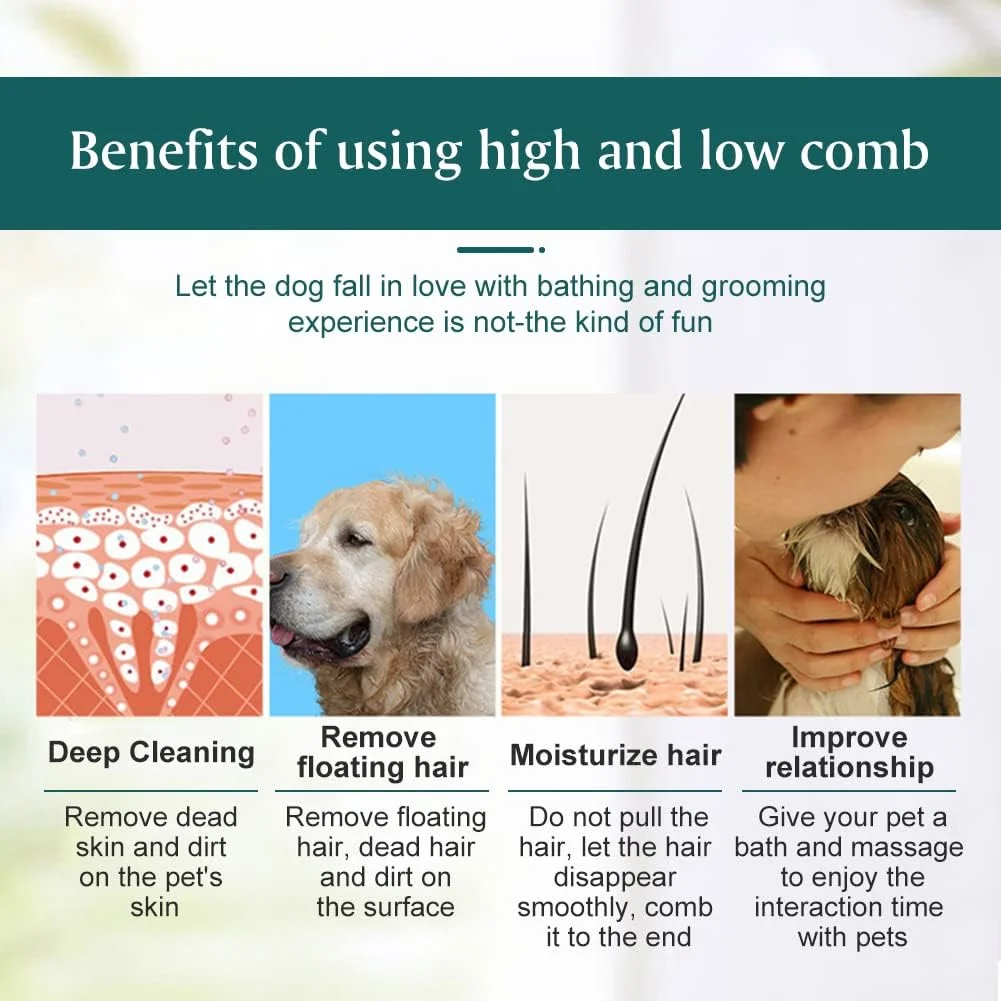 Benefits of using high and low comb

Let the dog fall in love with bathing and grooming experience is not-the kind of fun

Deep Cleaning

Remove dead skin and dirt on the pet's skin

Remove floating hair

Remove floating hair, dead hair and dirt on the surface

Moisturize hair

Do not pull the hair, let the hair disappear smoothly, comb it to the end

Improve relationship

Give your pet a bath and massage to enjoy the interaction time with pets